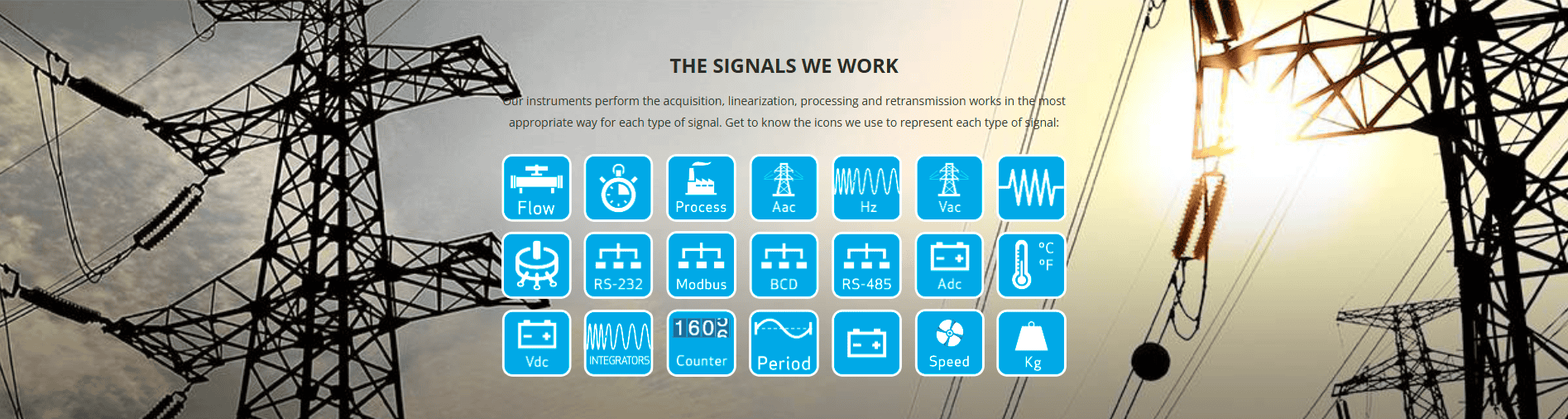 THE SIGNALS WE WORK

Our instruments perform the acquisition, linearization, processing and retransmission works in the most appropriate way for each type of signal. Get to know the icons we use to represent each type of signal:

Flow Process Aac Hz Vac

RS-232 Modbus BCD RS-485 Adc °C °F

Vdc INTEGRATORS 160 Counter Period Speed Kg